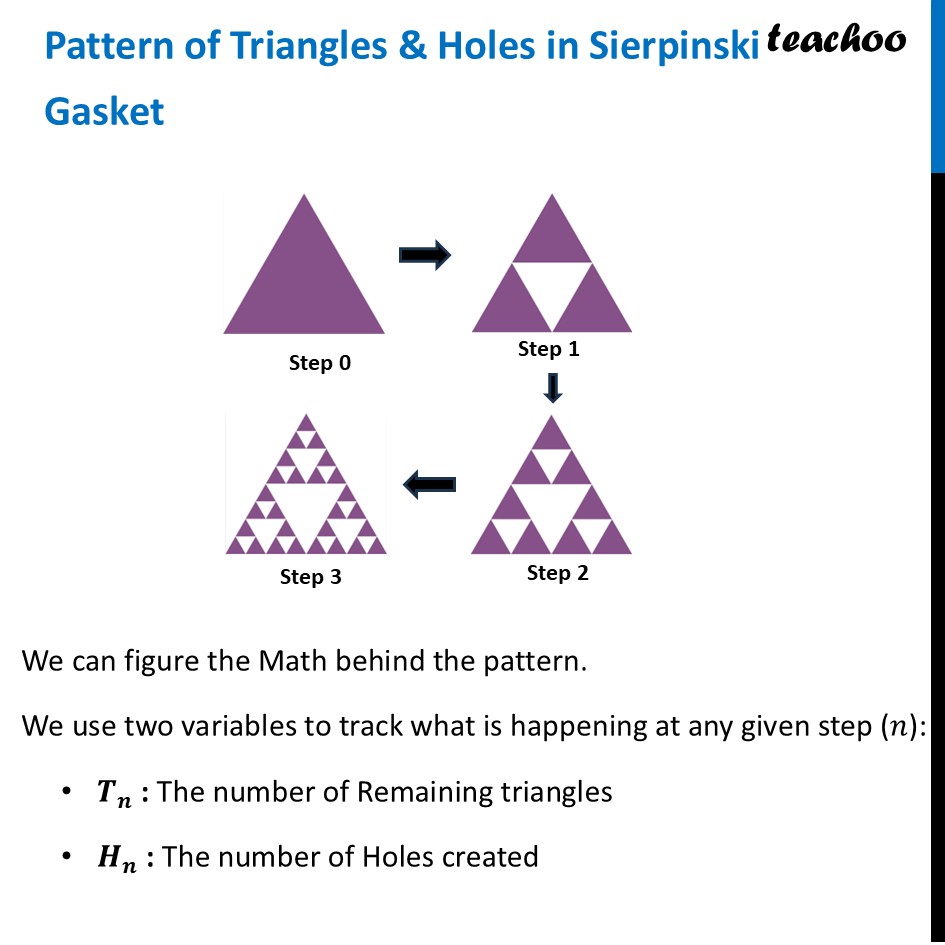 Pattern of Triangles & Holes in Sierpinski Gasket

teachoo

Step 0

Step 1

Step 3

Step 2

We can figure the Math behind the pattern.

We use two variables to track what is happening at any given step ($n$):

• $T_n$ : The number of Remaining triangles

• $H_n$ : The number of Holes created